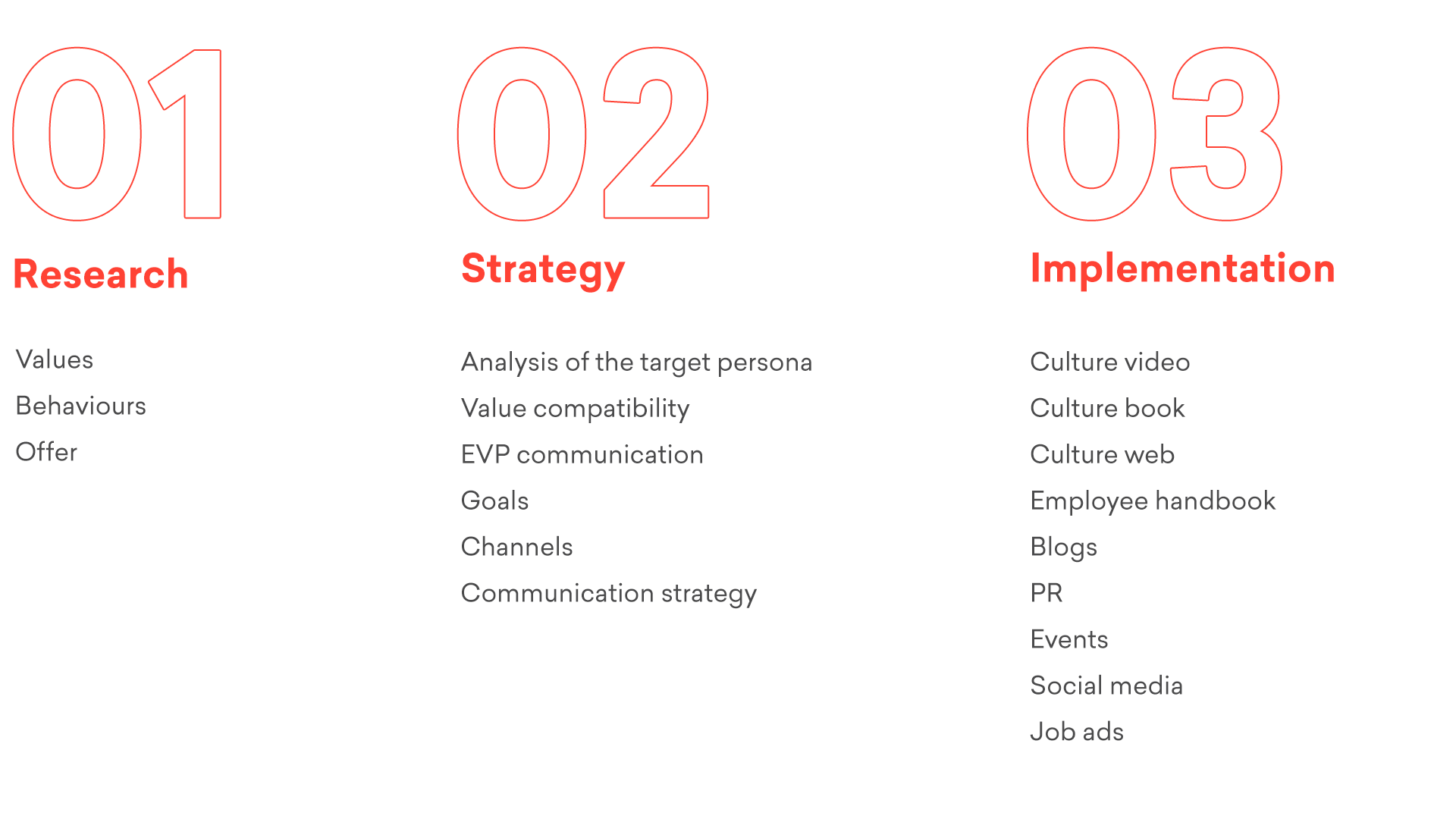 01

Research

Values

Behaviours

Offer

02

Strategy

Analysis of the target persona

Value compatibility

EVP communication

Goals

Channels

Communication strategy

03

Implementation

Culture video

Culture book

Culture web

Employee handbook

Blogs

PR

Events

Social media

Job ads